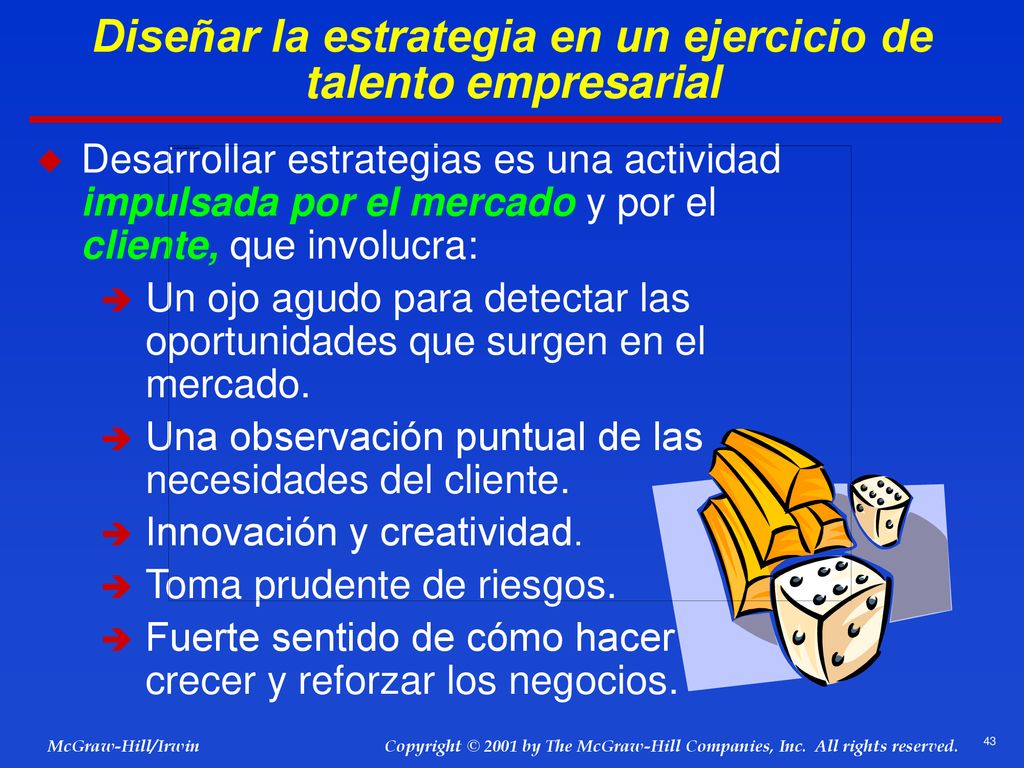 Diseñar la estrategia en un ejercicio de talento empresarial

Desarrollar estrategias es una actividad impulsada por el mercado y por el cliente, que involucra:

Un ojo agudo para detectar las oportunidades que surgen en el mercado.

Una observación puntual de las necesidades del cliente.

Innovación y creatividad.

Toma prudente de riesgos.

Fuerte sentido de cómo hacer crecer y reforzar los negocios.

McGraw-Hill/Irwin

Copyright © 2001 by The McGraw-Hill Companies, Inc. All rights reserved.

43